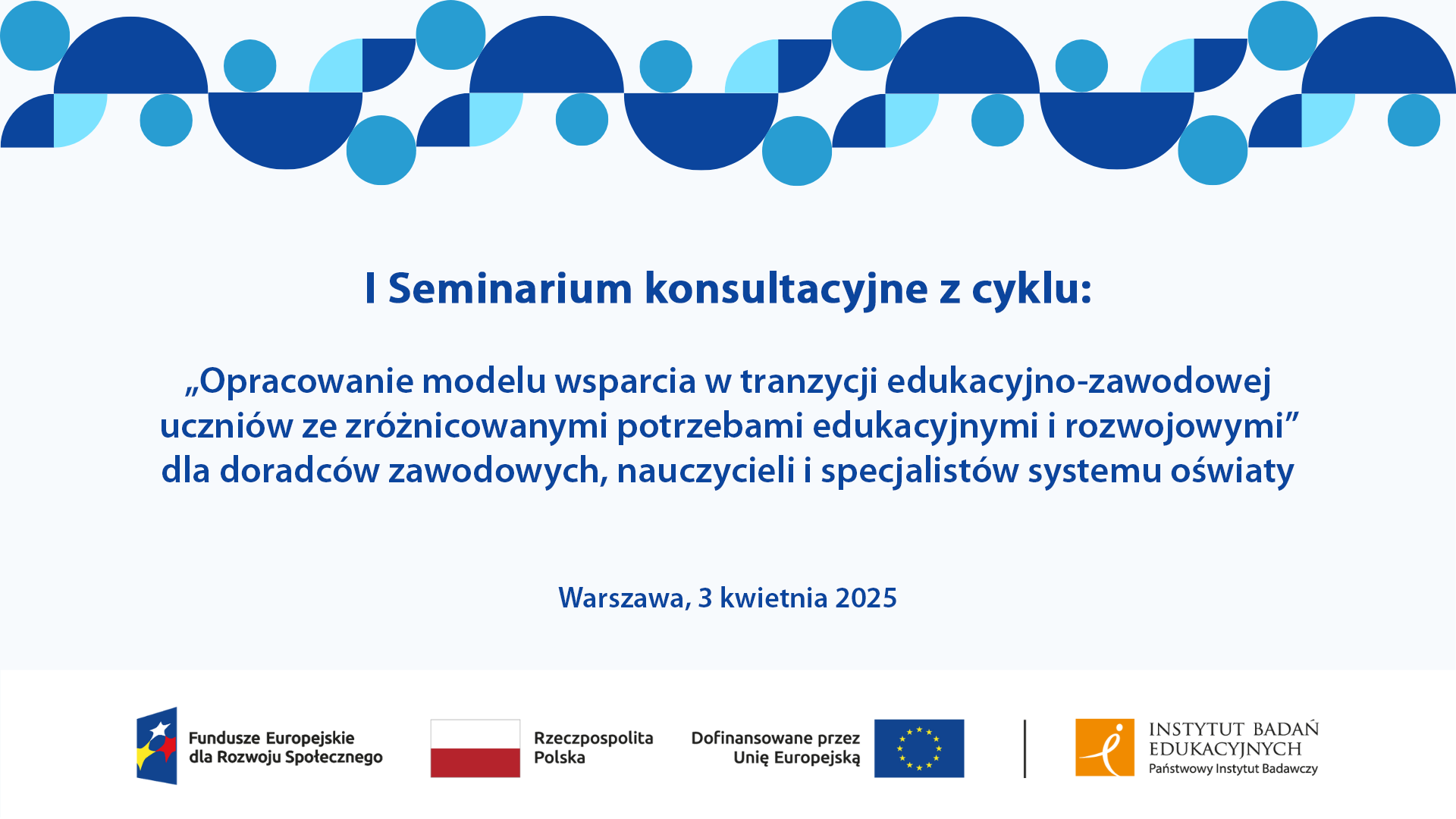 I Seminarium konsultacyjne z cyklu:

„Opracowanie modelu wsparcia w tranzycji edukacyjno-zawodowej uczniów ze zróżnicowanymi potrzebami edukacyjnymi i rozwojowymi” dla doradców zawodowych, nauczycieli i specjalistów systemu oświaty

Warszawa, 3 kwietnia 2025

Fundusze Europejskie dla Rozwoju Społecznego

Rzeczpospolita Polska

Dofinansowane przez Unię Europejską

INSTYTUT BADAŃ EDUKACYJNYCH
Państwowy Instytut Badawczy